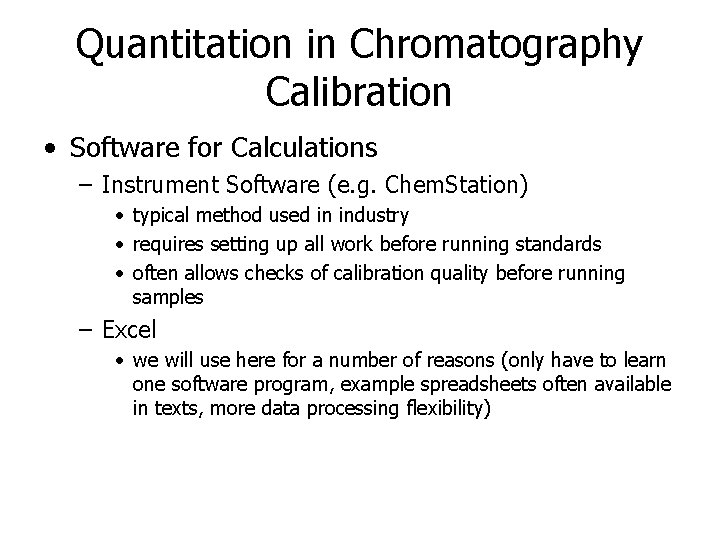 Quantitation in Chromatography
Calibration

• Software for Calculations
  – Instrument Software (e.g. ChemStation)
    • typical method used in industry
    • requires setting up all work before running standards
    • often allows checks of calibration quality before running samples
  – Excel
    • we will use here for a number of reasons (only have to learn one software program, example spreadsheets often available in texts, more data processing flexibility)